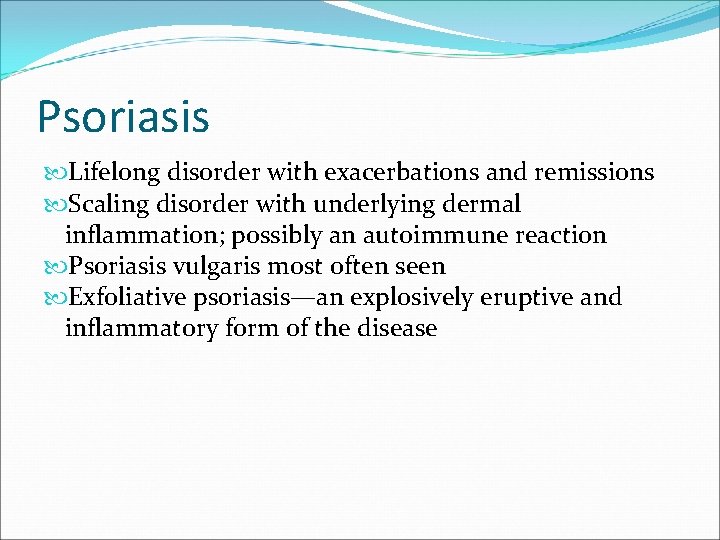 Psoriasis

Lifelong disorder with exacerbations and remissions
Scaling disorder with underlying dermal inflammation; possibly an autoimmune reaction
Psoriasis vulgaris most often seen
Exfoliative psoriasis—an explosively eruptive and inflammatory form of the disease